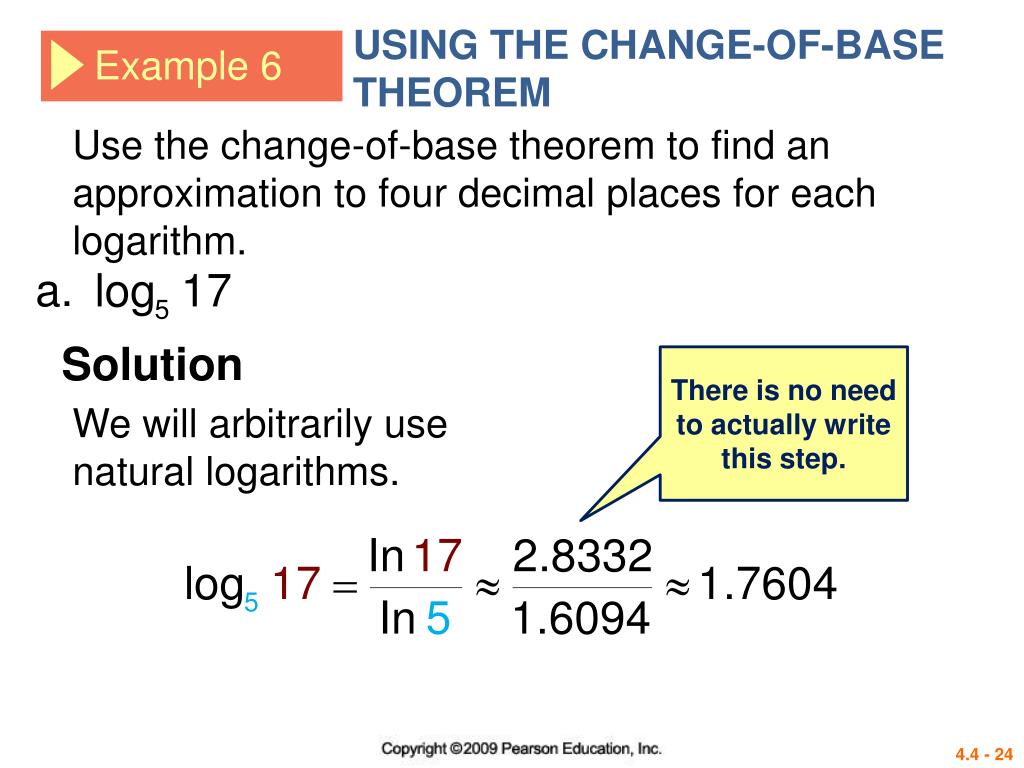 Example 6

USING THE CHANGE-OF-BASE THEOREM

Use the change-of-base theorem to find an approximation to four decimal places for each logarithm.

a. $\log_5 17$

Solution

We will arbitrarily use natural logarithms.

There is no need to actually write this step.

$\log_5 17 = \frac{\ln 17}{\ln 5} \approx \frac{2.8332}{1.6094} \approx 1.7604$

Copyright ©2009 Pearson Education, Inc.

4.4 - 24